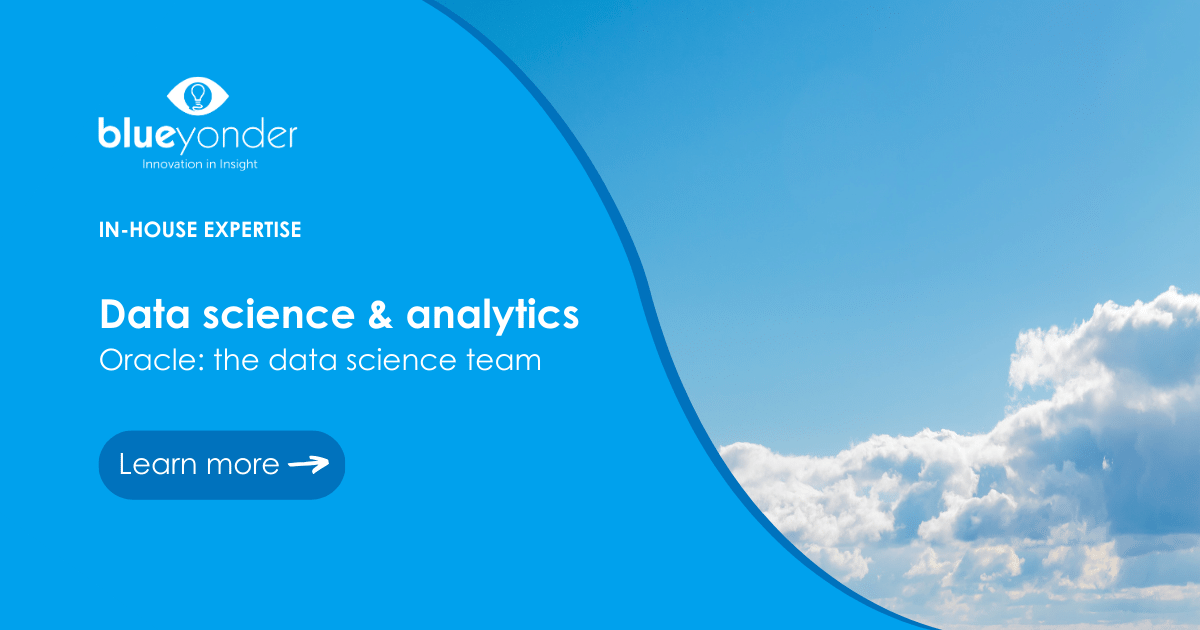 blueyonder
Innovation in Insight

IN-HOUSE EXPERTISE

Data science & analytics
Oracle: the data science team

Learn more